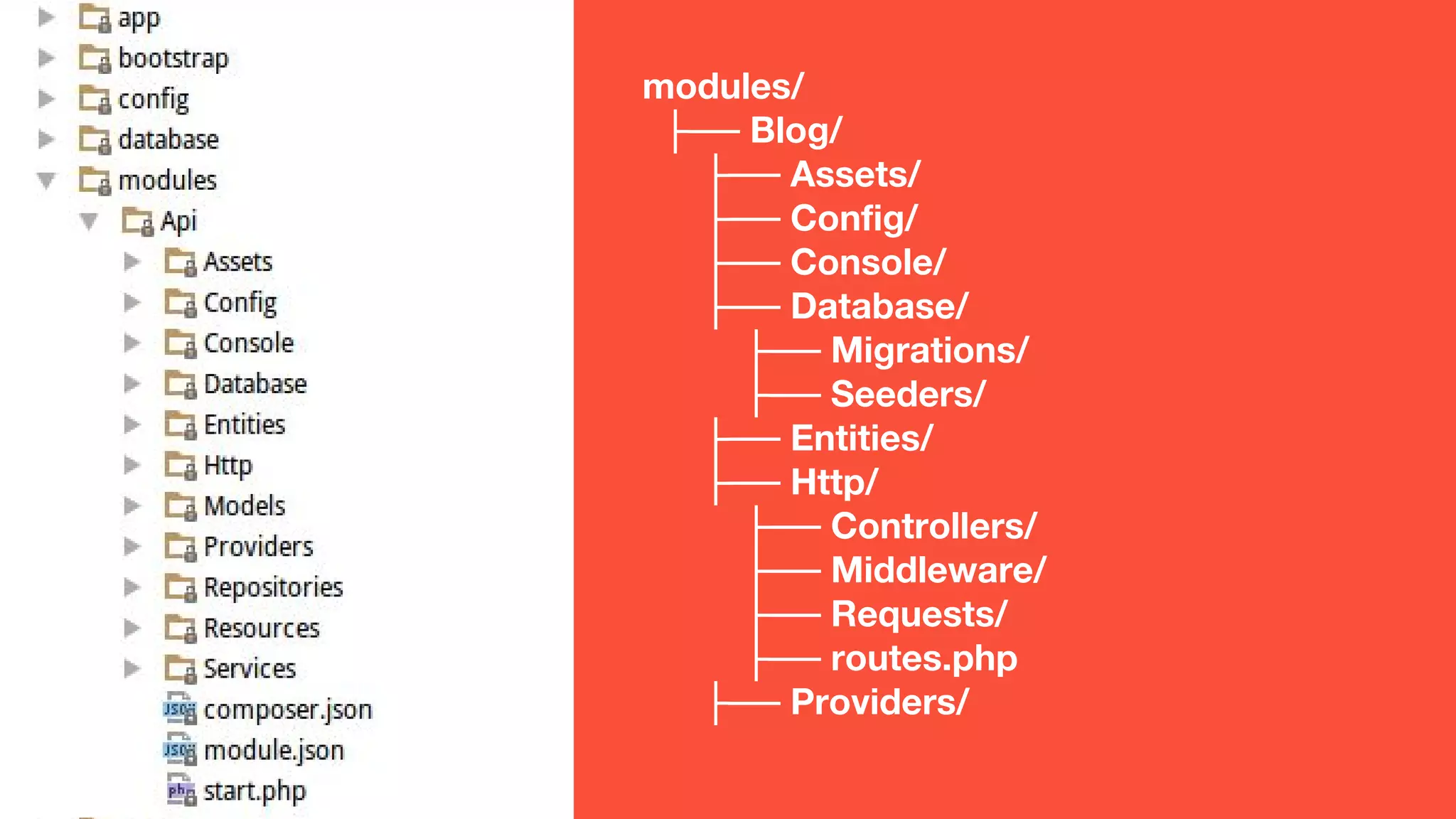 app
bootstrap
config
database
modules
Api
Assets
Config
Console
Database
Entities
Http
Models
Providers
Repositories
Resources
Services
composer.json
module.json
start.php

modules/
Blog/
Assets/
Config/
Console/
Database/
Migrations/
Seeders/
Entities/
Http/
Controllers/
Middleware/
Requests/
routes.php
Providers/